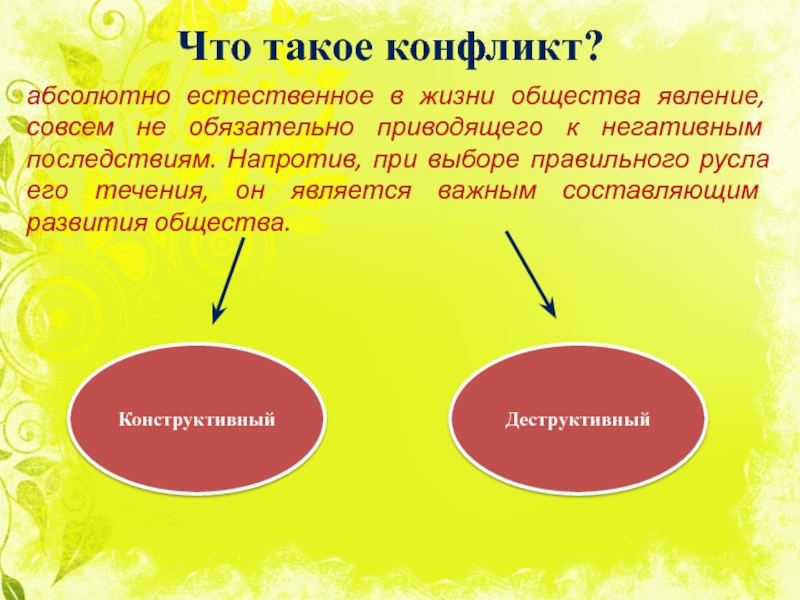 Что такое конфликт?

абсолютно естественное в жизни общества явление, совсем не обязательно приводящего к негативным последствиям. Напротив, при выборе правильного русла его течения, он является важным составляющим развития общества.

Конструктивный

Деструктивный